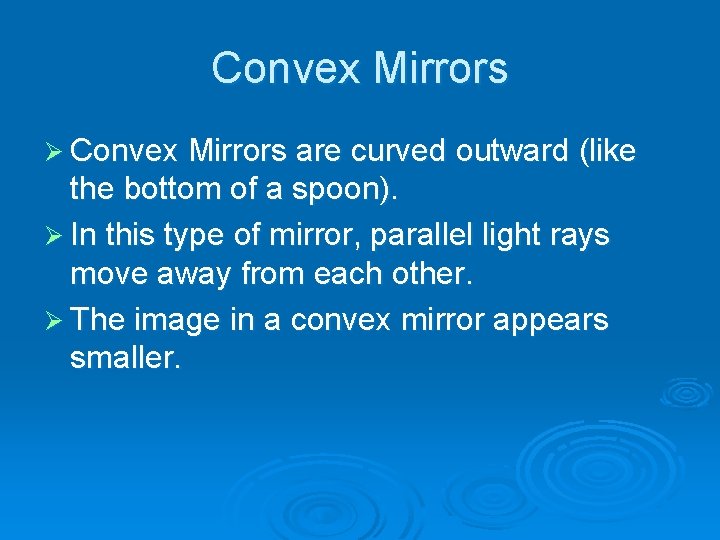 Convex Mirrors

➢ Convex Mirrors are curved outward (like the bottom of a spoon).

➢ In this type of mirror, parallel light rays move away from each other.

➢ The image in a convex mirror appears smaller.